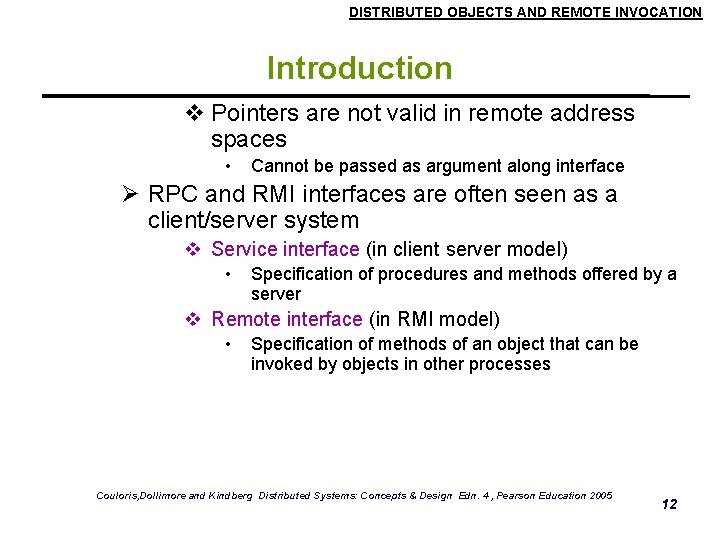 DISTRIBUTED OBJECTS AND REMOTE INVOCATION

Introduction

❖ Pointers are not valid in remote address spaces
• Cannot be passed as argument along interface

➢ RPC and RMI interfaces are often seen as a client/server system
❖ Service interface (in client server model)
• Specification of procedures and methods offered by a server
❖ Remote interface (in RMI model)
• Specification of methods of an object that can be invoked by objects in other processes

Couloris,Dollimore and Kindberg Distributed Systems: Concepts & Design Edn. 4 , Pearson Education 2005

12